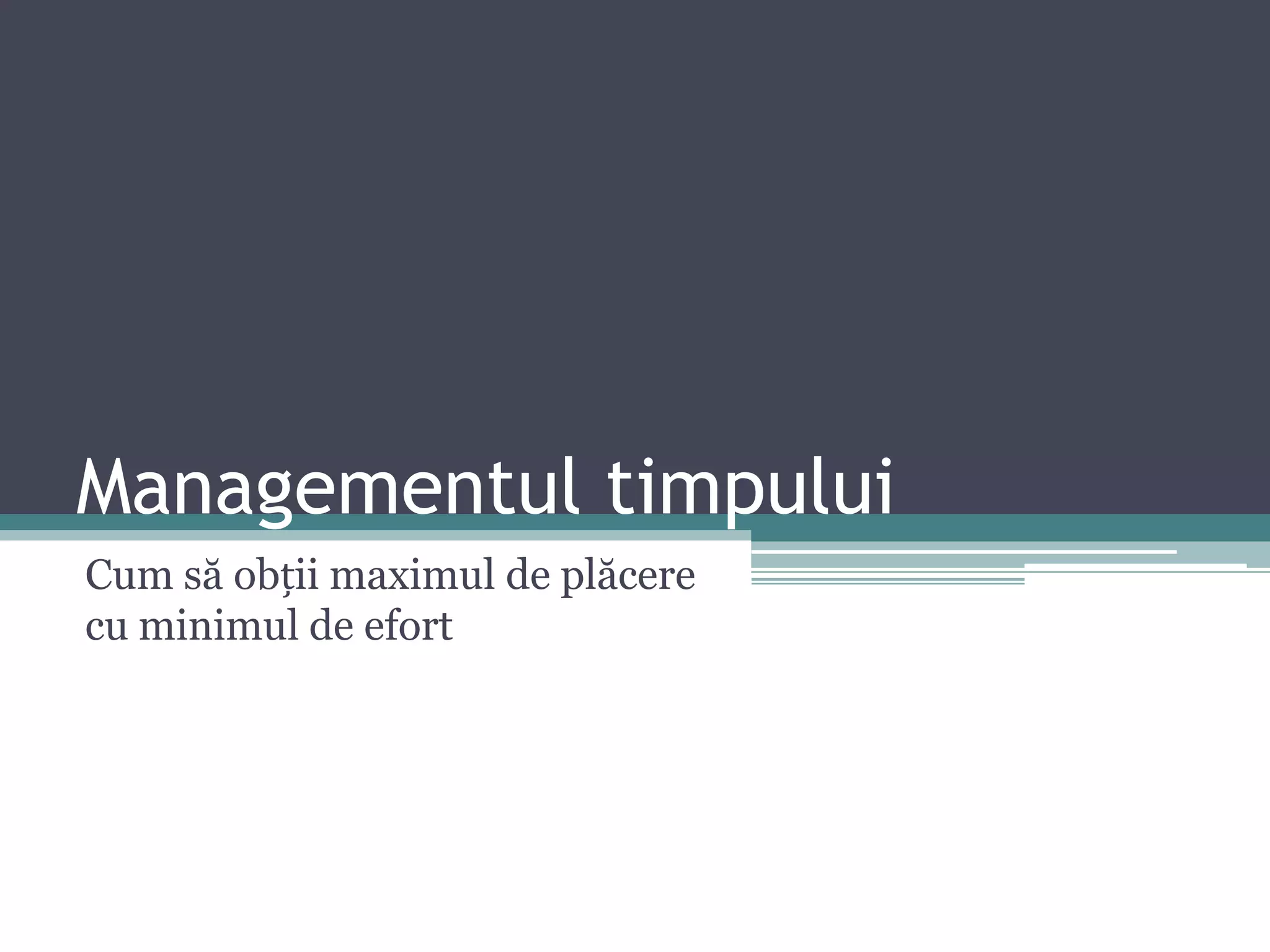 Managementul timpului

Cum să obții maximul de plăcere cu minimul de efort